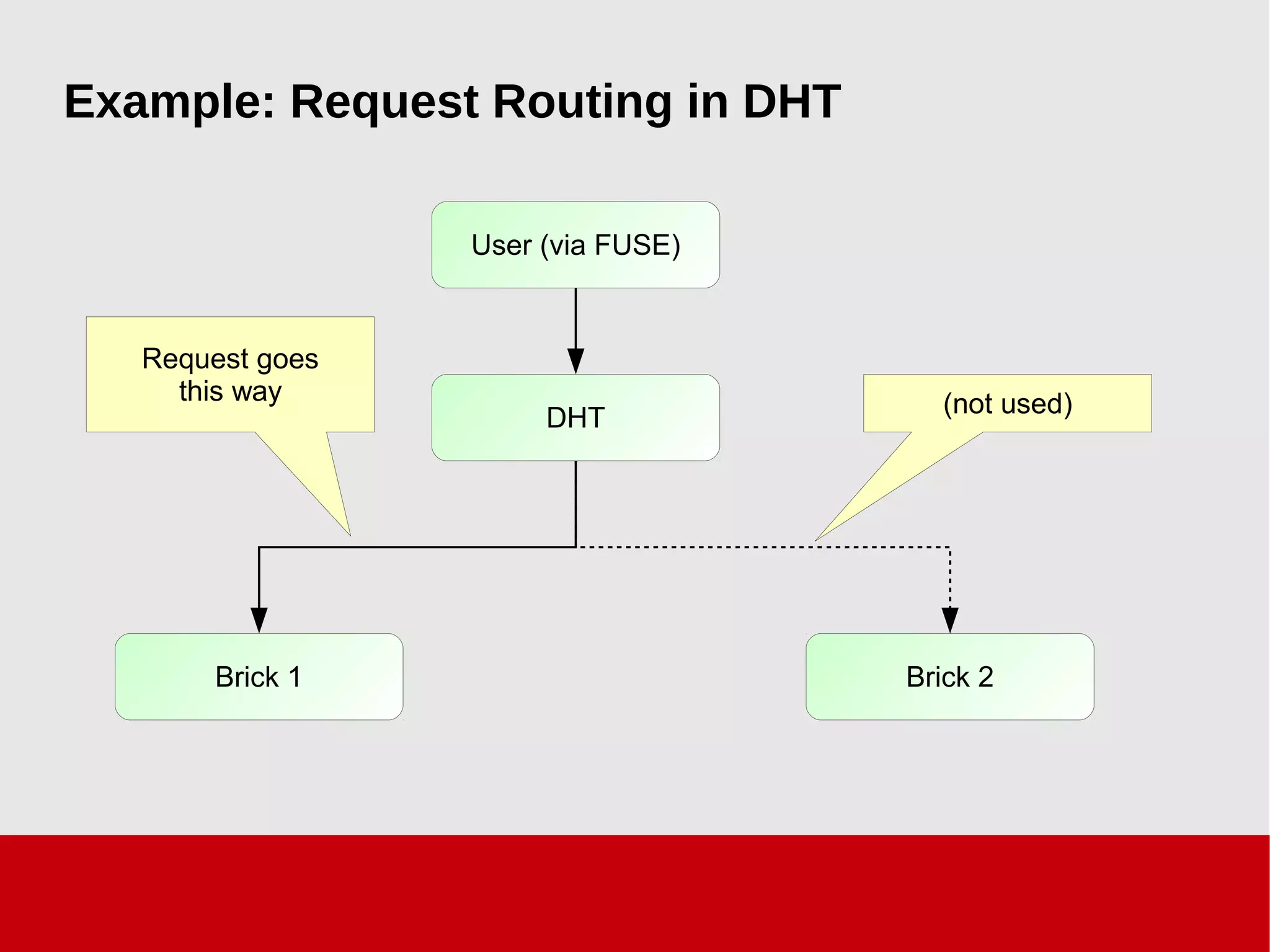 Example: Request Routing in DHT

User (via FUSE)

Request goes this way

DHT

(not used)

Brick 1

Brick 2